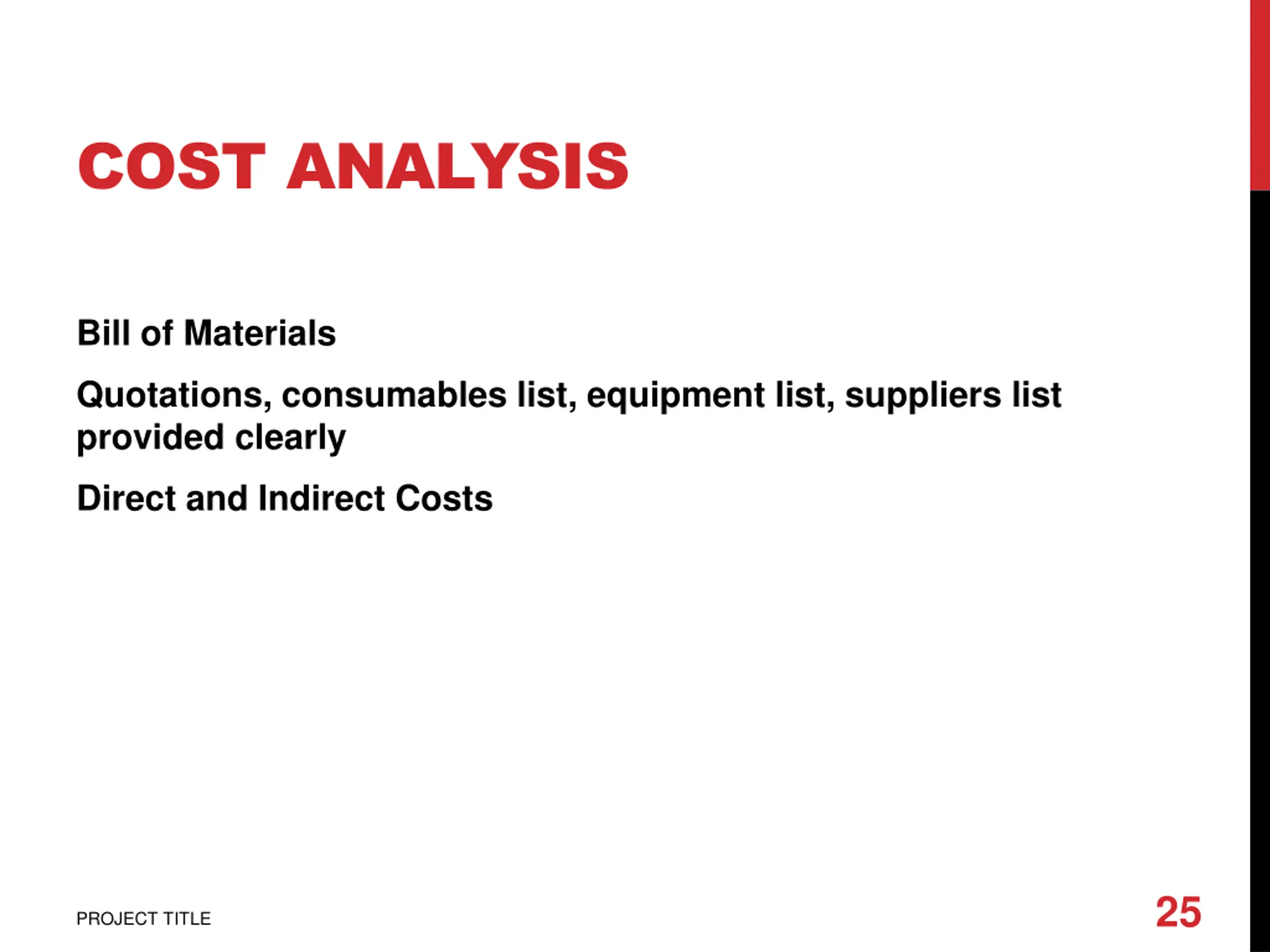 COST ANALYSIS

Bill of Materials

Quotations, consumables list, equipment list, suppliers list provided clearly

Direct and Indirect Costs

PROJECT TITLE

25